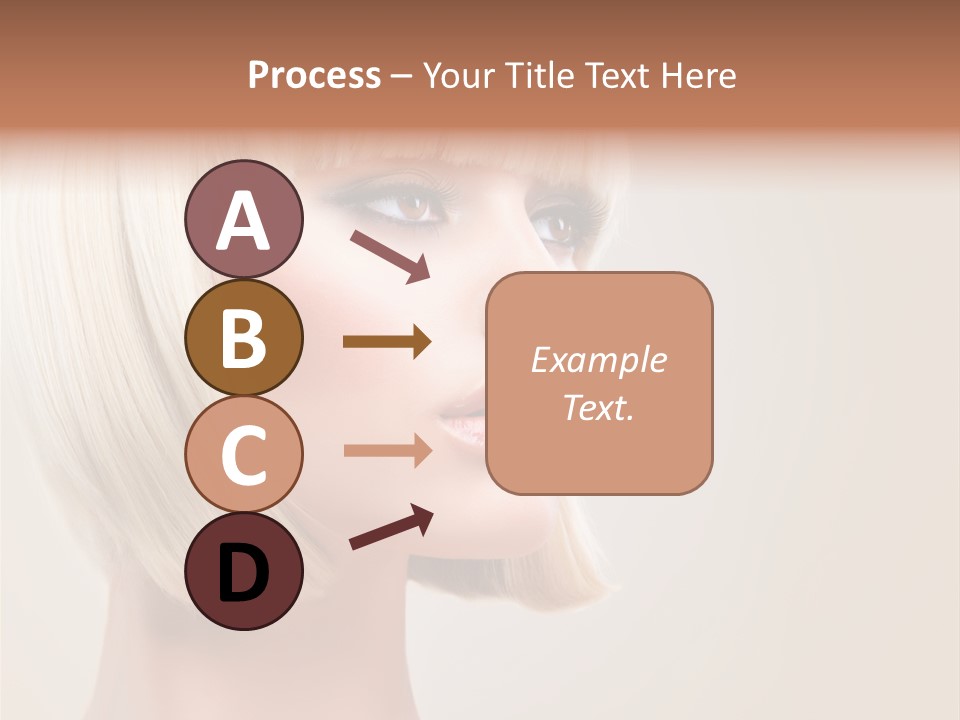 Process – Your Title Text Here

A

B

C

D

Example Text.